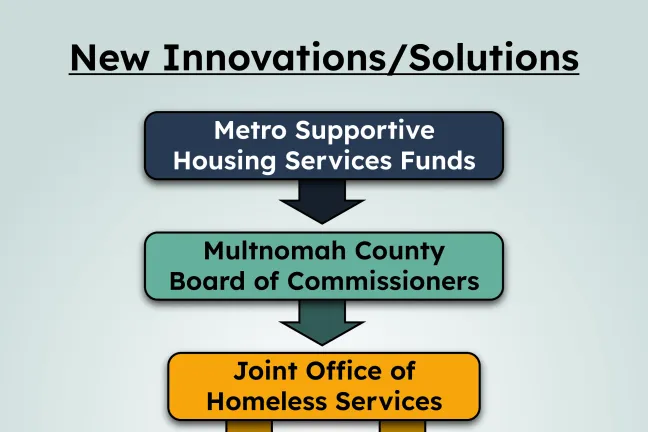 New Innovations/Solutions

Metro Supportive Housing Services Funds

Multnomah County Board of Commissioners

Joint Office of Homeless Services